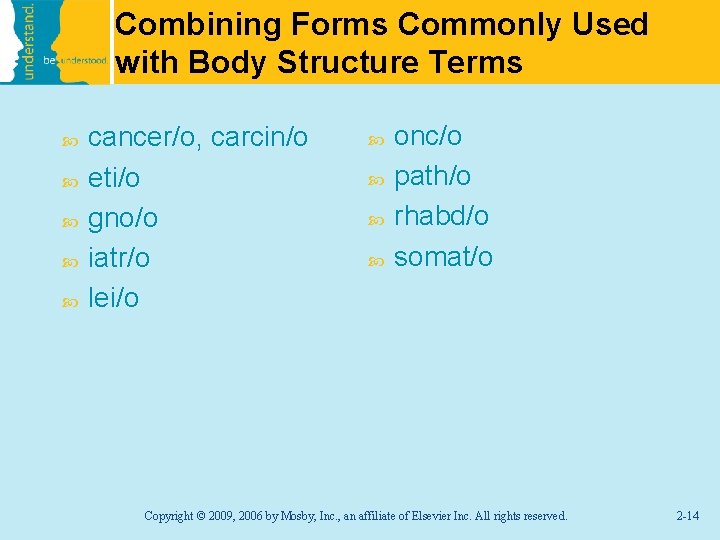 understand.

be understood.

Combining Forms Commonly Used with Body Structure Terms

- cancer/o, carcin/o
- eti/o
- gno/o
- iatr/o
- lei/o

- onc/o
- path/o
- rhabd/o
- somat/o

Copyright © 2009, 2006 by Mosby, Inc., an affiliate of Elsevier Inc. All rights reserved.

2-14